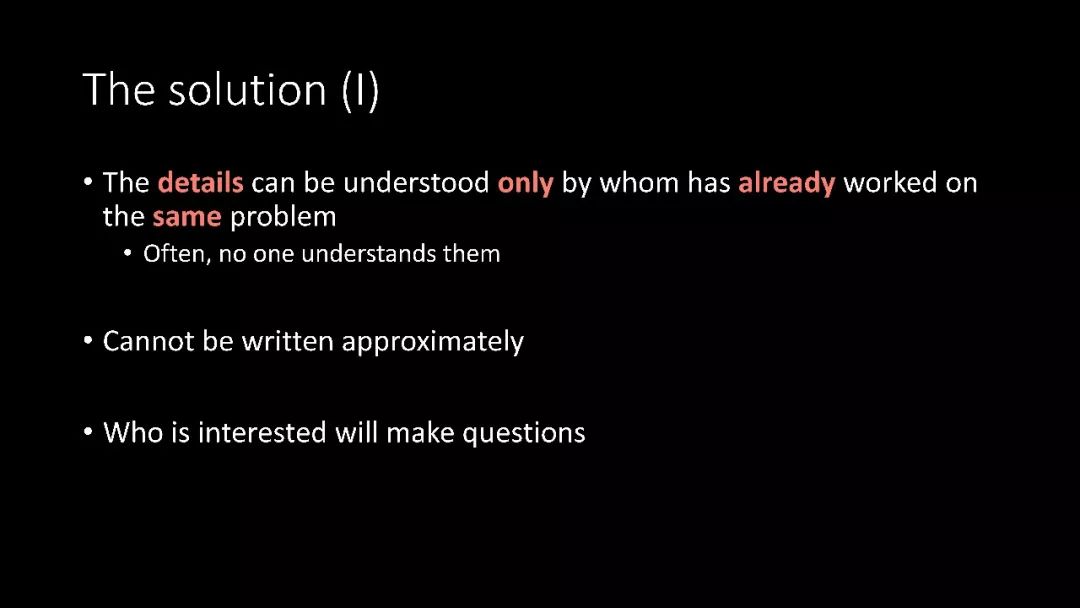 The solution (I)

• The details can be understood only by whom has already worked on the same problem

• Often, no one understands them

• Cannot be written approximately

• Who is interested will make questions